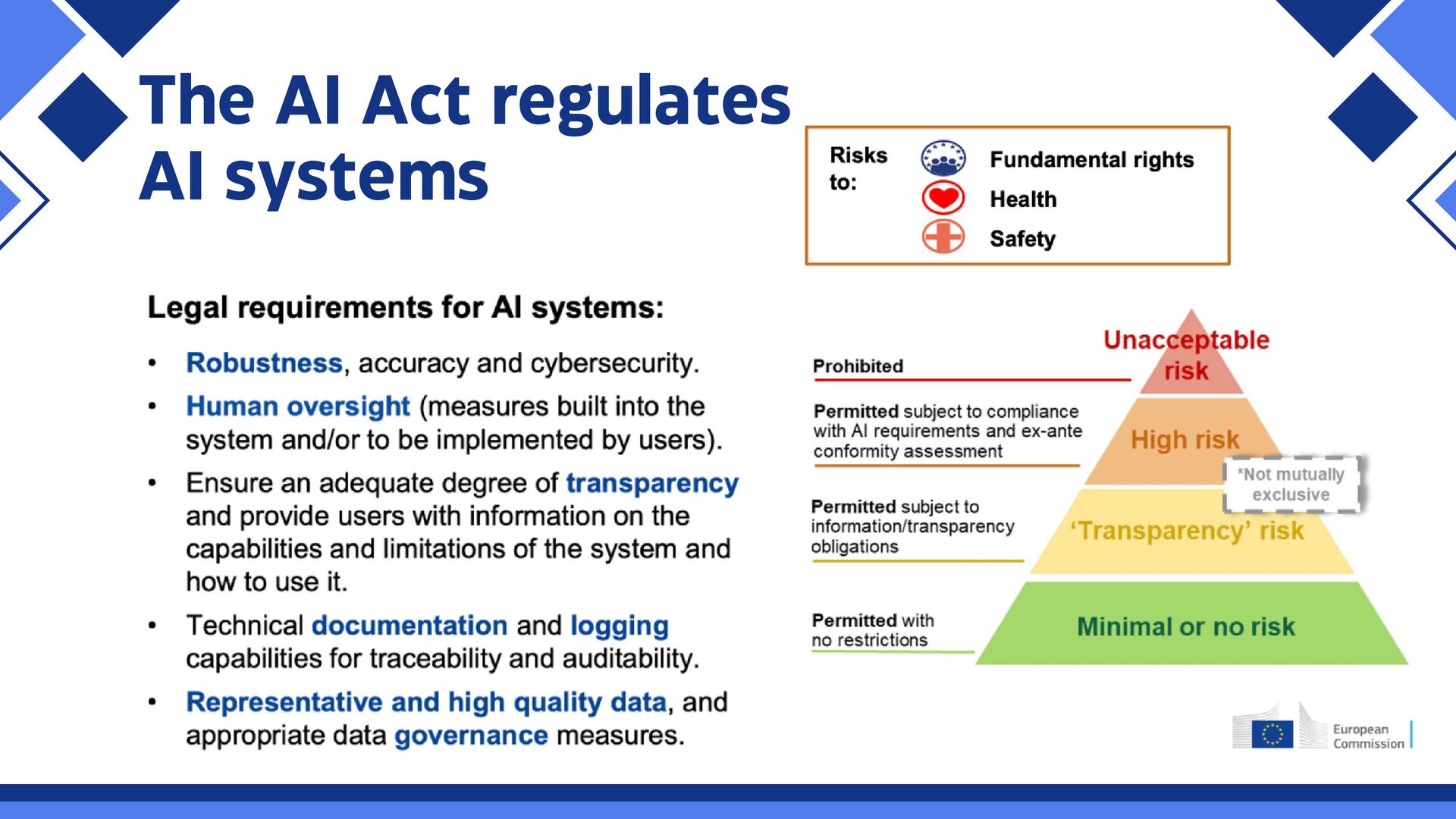 The AI Act regulates AI systems

Risks to:
Fundamental rights
Health
Safety

Legal requirements for AI systems:

• Robustness, accuracy and cybersecurity.
• Human oversight (measures built into the system and/or to be implemented by users).
• Ensure an adequate degree of transparency and provide users with information on the capabilities and limitations of the system and how to use it.
• Technical documentation and logging capabilities for traceability and auditability.
• Representative and high quality data, and appropriate data governance measures.

Prohibited
Unacceptable risk

Permitted subject to compliance with AI requirements and ex-ante conformity assessment
High risk

*Not mutually exclusive

Permitted subject to information/transparency obligations
'Transparency' risk

Permitted with no restrictions
Minimal or no risk

European Commission